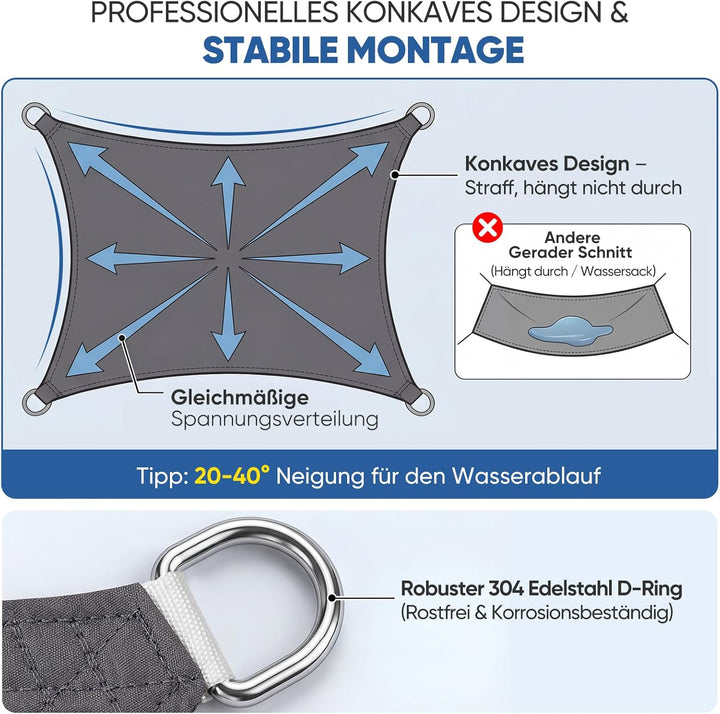 PROFESSIONELLES KONKAVES DESIGN &
STABILE MONTAGE

Konkaves Design –
Straff, hängt nicht durch

Andere
Gerader Schnitt
(Hängt durch / Wassersack)

Gleichmäßige
Spannungsverteilung

Tipp: 20-40° Neigung für den Wasserablauf

Robuster 304 Edelstahl D-Ring
(Rostfrei & Korrosionsbeständig)